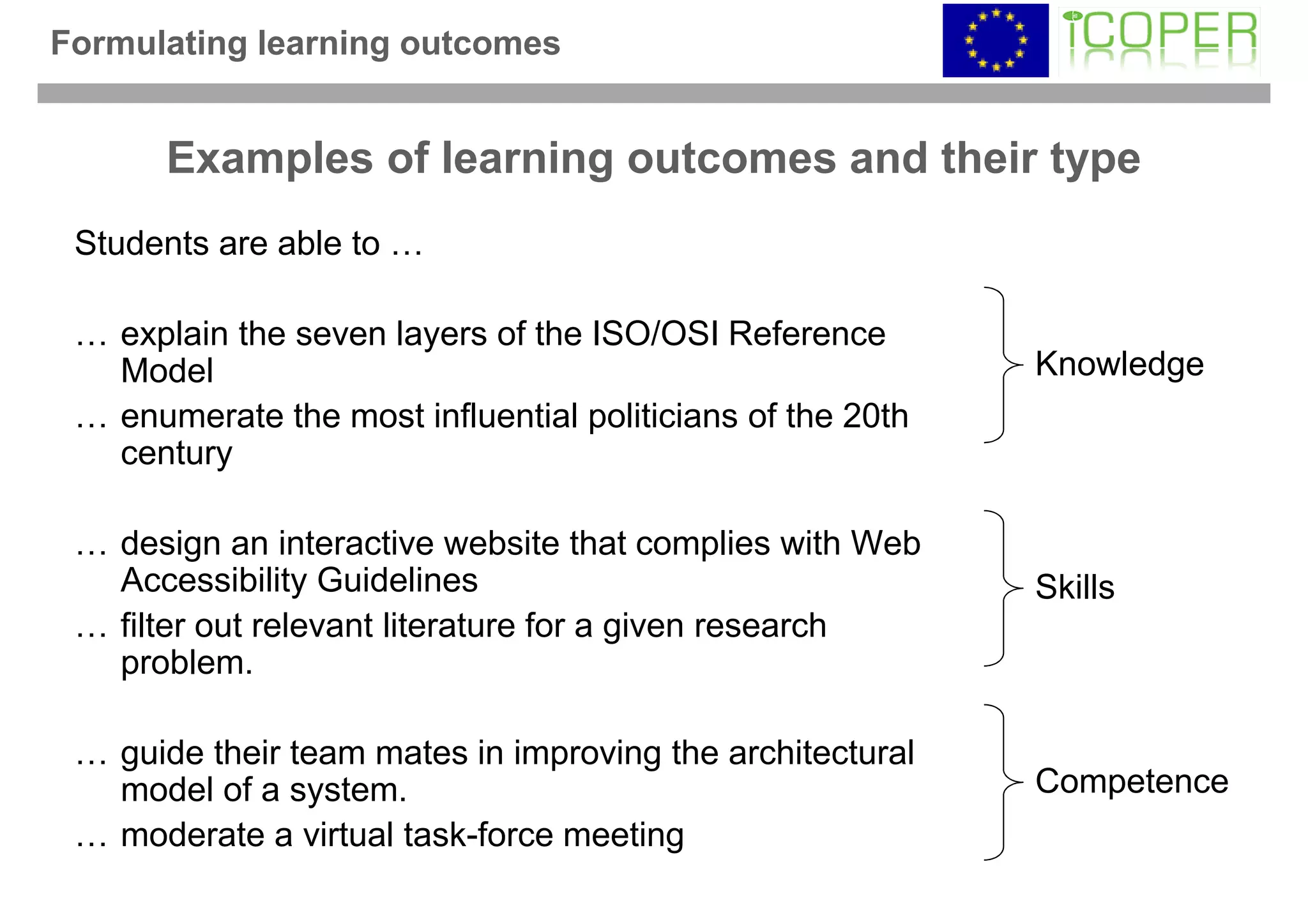 Formulating learning outcomes

iCOPER

Examples of learning outcomes and their type

Students are able to …

… explain the seven layers of the ISO/OSI Reference Model

… enumerate the most influential politicians of the 20th century

Knowledge

… design an interactive website that complies with Web Accessibility Guidelines

… filter out relevant literature for a given research problem.

Skills

… guide their team mates in improving the architectural model of a system.

… moderate a virtual task-force meeting

Competence